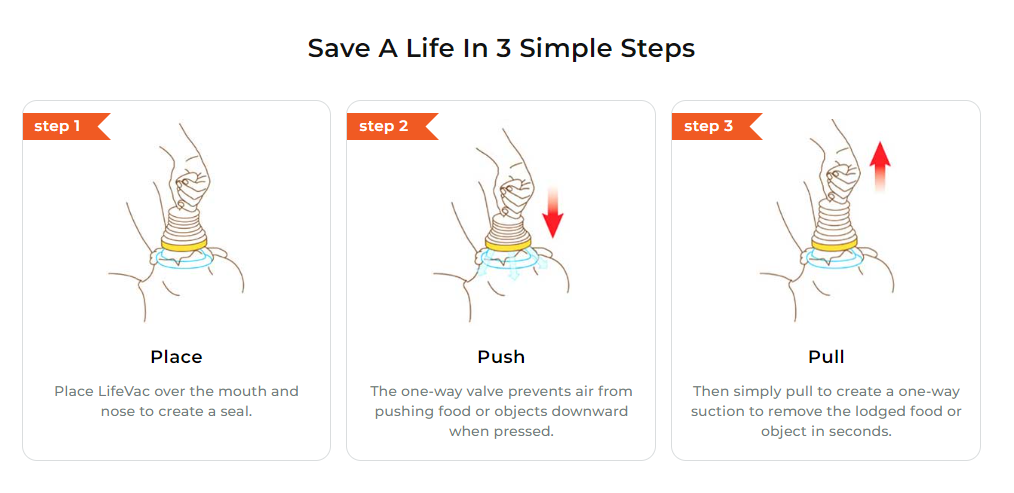 Save A Life In 3 Simple Steps

step 1

Place

Place LifeVac over the mouth and nose to create a seal.

step 2

Push

The one-way valve prevents air from pushing food or objects downward when pressed.

step 3

Pull

Then simply pull to create a one-way suction to remove the lodged food or object in seconds.